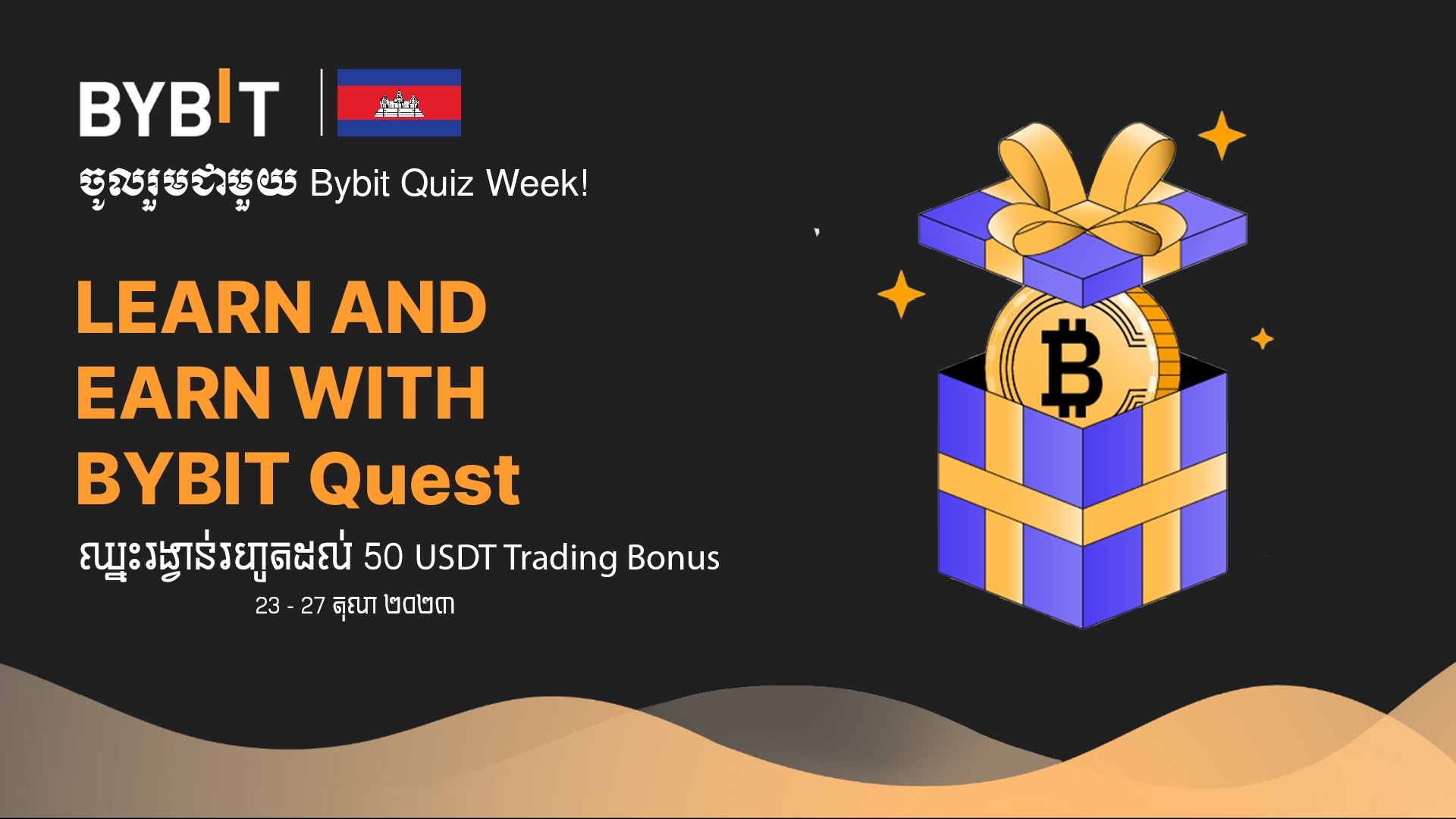 BYBIT

ចូលរួមជាមួយ Bybit Quiz Week!

LEARN AND EARN WITH BYBIT Quest

ឈ្នះរង្វាន់រហូតដល់ 50 USDT Trading Bonus

23 - 27 តុលា ២០២៣